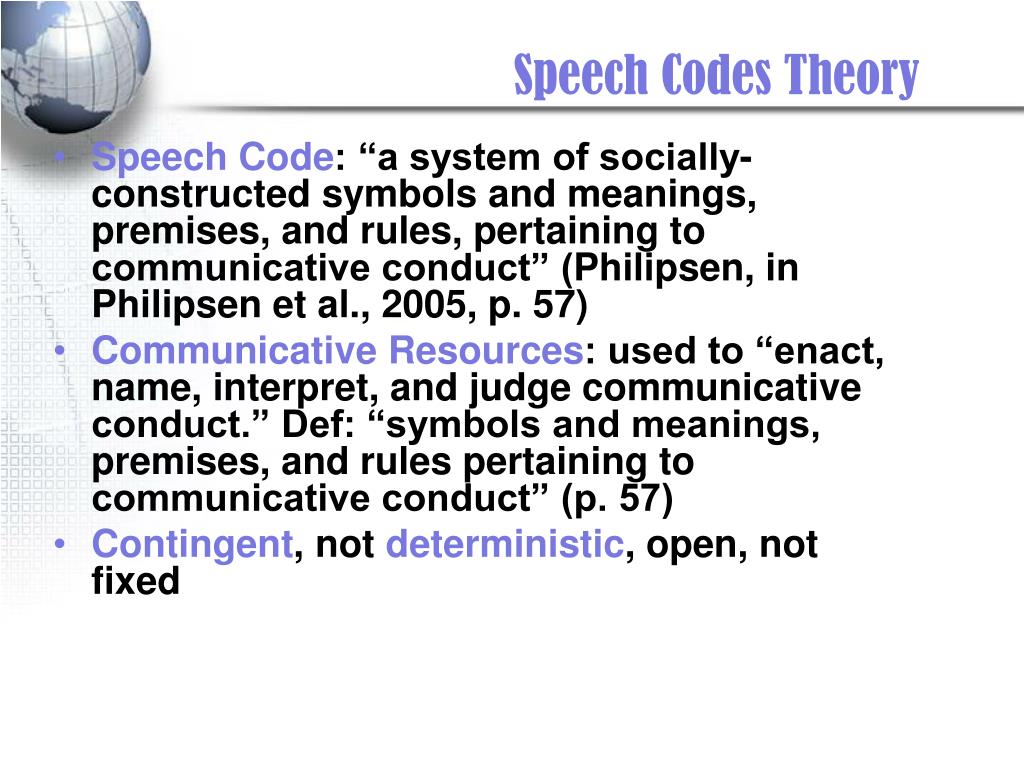 Speech Codes Theory

• Speech Code: “a system of socially-constructed symbols and meanings, premises, and rules, pertaining to communicative conduct” (Philipsen, in Philipsen et al., 2005, p. 57)
• Communicative Resources: used to “enact, name, interpret, and judge communicative conduct.” Def: “symbols and meanings, premises, and rules pertaining to communicative conduct” (p. 57)
• Contingent, not deterministic, open, not fixed